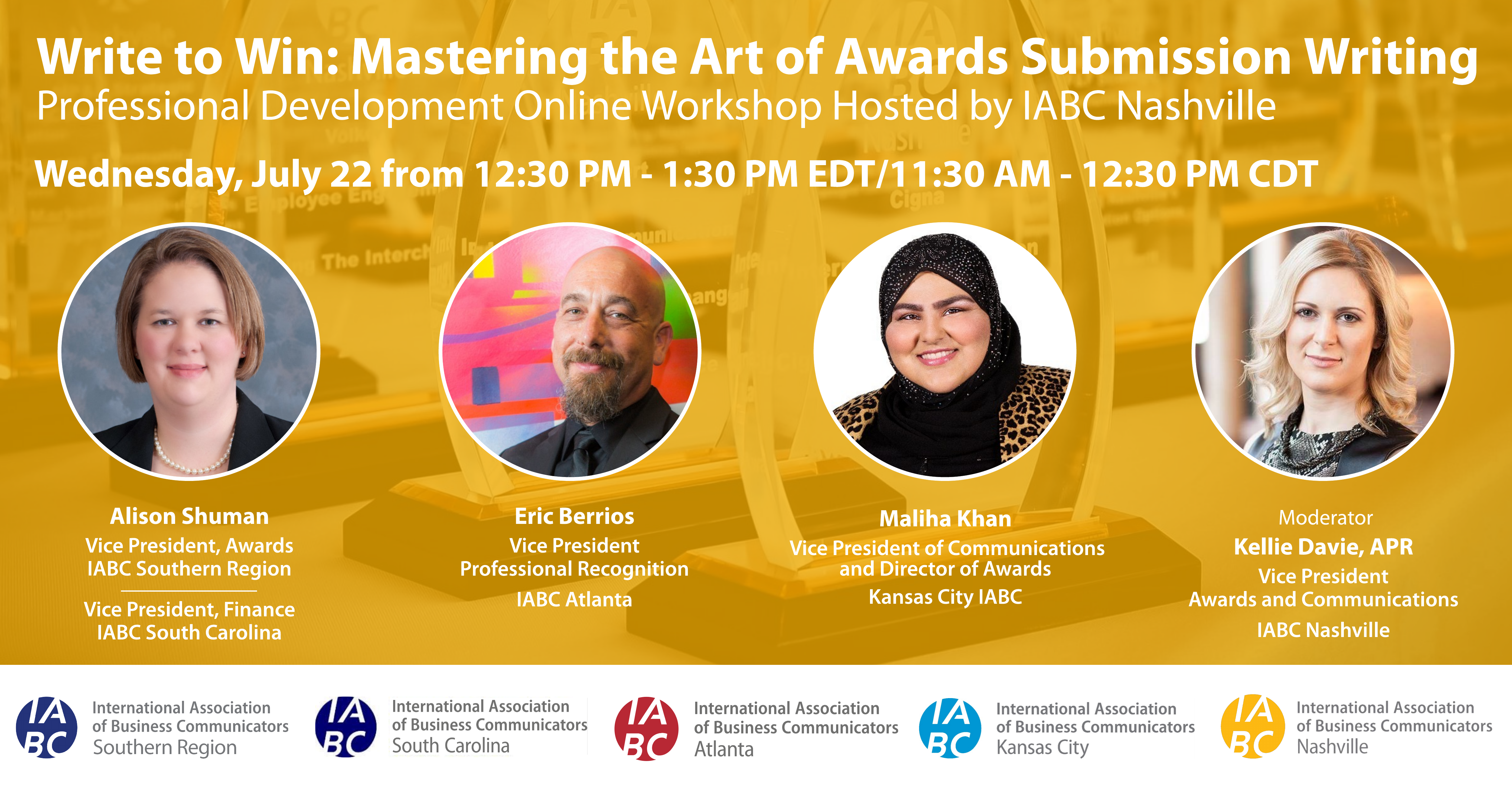 Write to Win: Mastering the Art of Awards Submission Writing
Professional Development Online Workshop Hosted by IABC Nashville

Wednesday, July 22 from 12:30 PM - 1:30 PM EDT/11:30 AM - 12:30 PM CDT

Alison Shuman
Vice President, Awards
IABC Southern Region

Vice President, Finance
IABC South Carolina

Eric Berrios
Vice President
Professional Recognition
IABC Atlanta

Maliha Khan
Vice President of Communications and Director of Awards
Kansas City IABC

Moderator
Kellie Davie, APR
Vice President
Awards and Communications
IABC Nashville

IABC International Association of Business Communicators Southern Region

IABC International Association of Business Communicators South Carolina

IABC International Association of Business Communicators Atlanta

IABC International Association of Business Communicators Kansas City

IABC International Association of Business Communicators Nashville